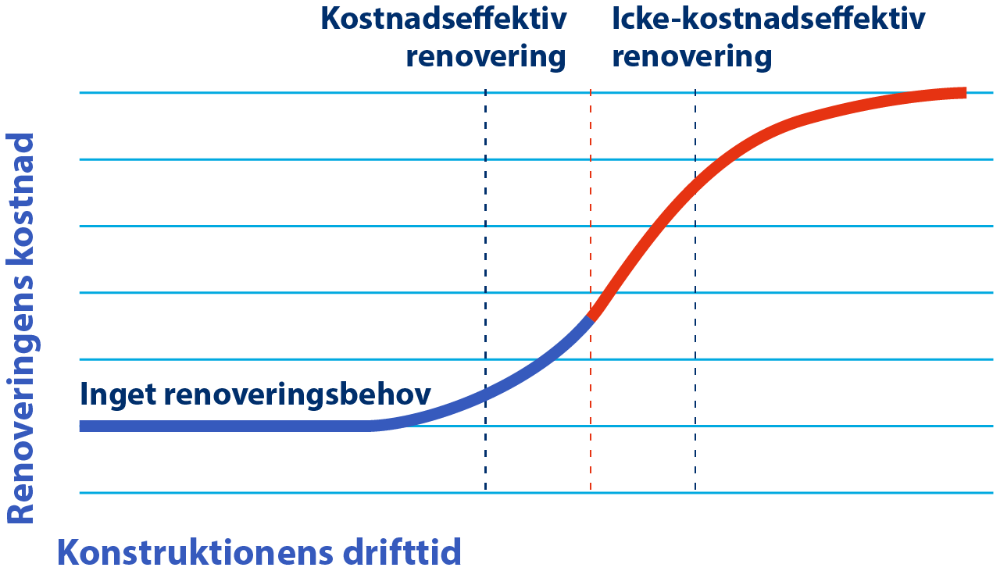 Kostnadseffektiv renovering

Icke-kostnadseffektiv renovering

Renoveringens kostnad

Inget renoveringsbehov

Konstruktionens drifttid